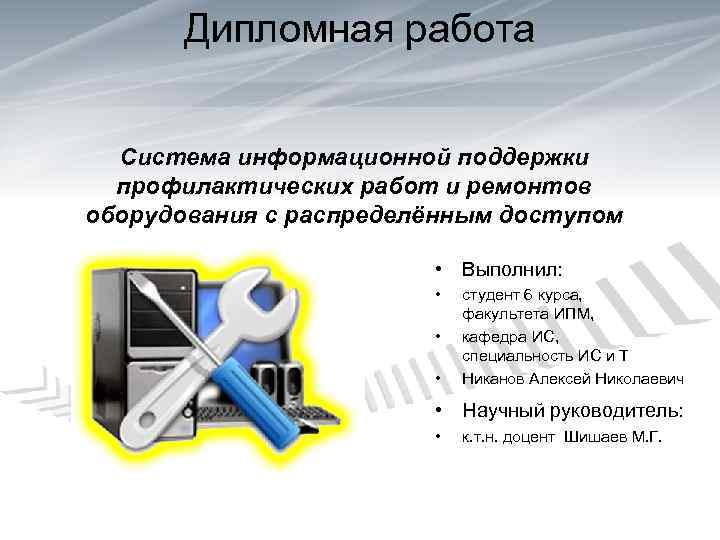 Дипломная работа

Система информационной поддержки профилактических работ и ремонтов оборудования с распределённым доступом

• Выполнил:
• студент 6 курса, факультета ИПМ,
• кафедра ИС, специальность ИС и Т
• Никанов Алексей Николаевич
• Научный руководитель:
• к.т.н. доцент Шишаев М.Г.